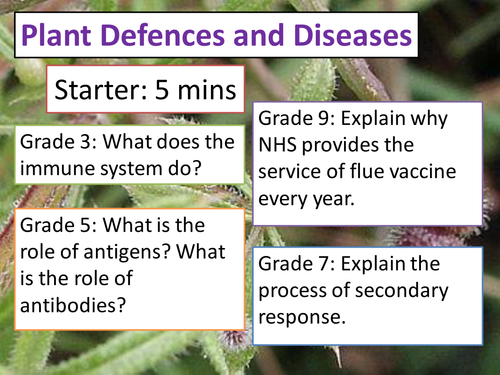 Plant Defences and Diseases

Starter: 5 mins

Grade 3: What does the immune system do?

Grade 5: What is the role of antigens? What is the role of antibodies?

Grade 9: Explain why NHS provides the service of flue vaccine every year.

Grade 7: Explain the process of secondary response.